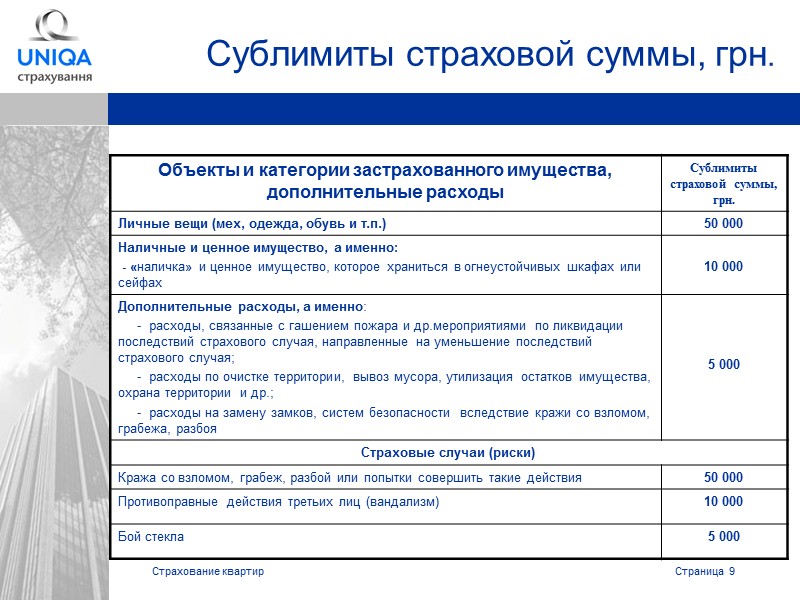 UNIQA
страхування

Сублимиты страховой суммы, грн.

| Объекты и категории застрахованного имущества, дополнительные расходы | Сублимиты страховой суммы, грн. |
|---|---|
| Личные вещи (мех, одежда, обувь и т.п.) | 50 000 |
| Наличные и ценное имущество, а именно: - «наличка» и ценное имущество, которое храниться в огнеустойчивых шкафах или сейфах | 10 000 |
| Дополнительные расходы, а именно: - расходы, связанные с гашением пожара и др.мероприятиями по ликвидации последствий страхового случая, направленные на уменьшение последствий страхового случая; - расходы по очистке территории, вывоз мусора, утилизация остатков имущества, охрана территории и др.; - расходы на замену замков, систем безопасности вследствие кражи со взломом, грабежа, разбоя | 5 000 |
| Страховые случаи (риски) | |
| Кража со взломом, грабеж, разбой или попытки совершить такие действия | 50 000 |
| Противоправные действия третьих лиц (вандализм) | 10 000 |
| Бой стекла | 5 000 |

Страхование квартир

Страница 9